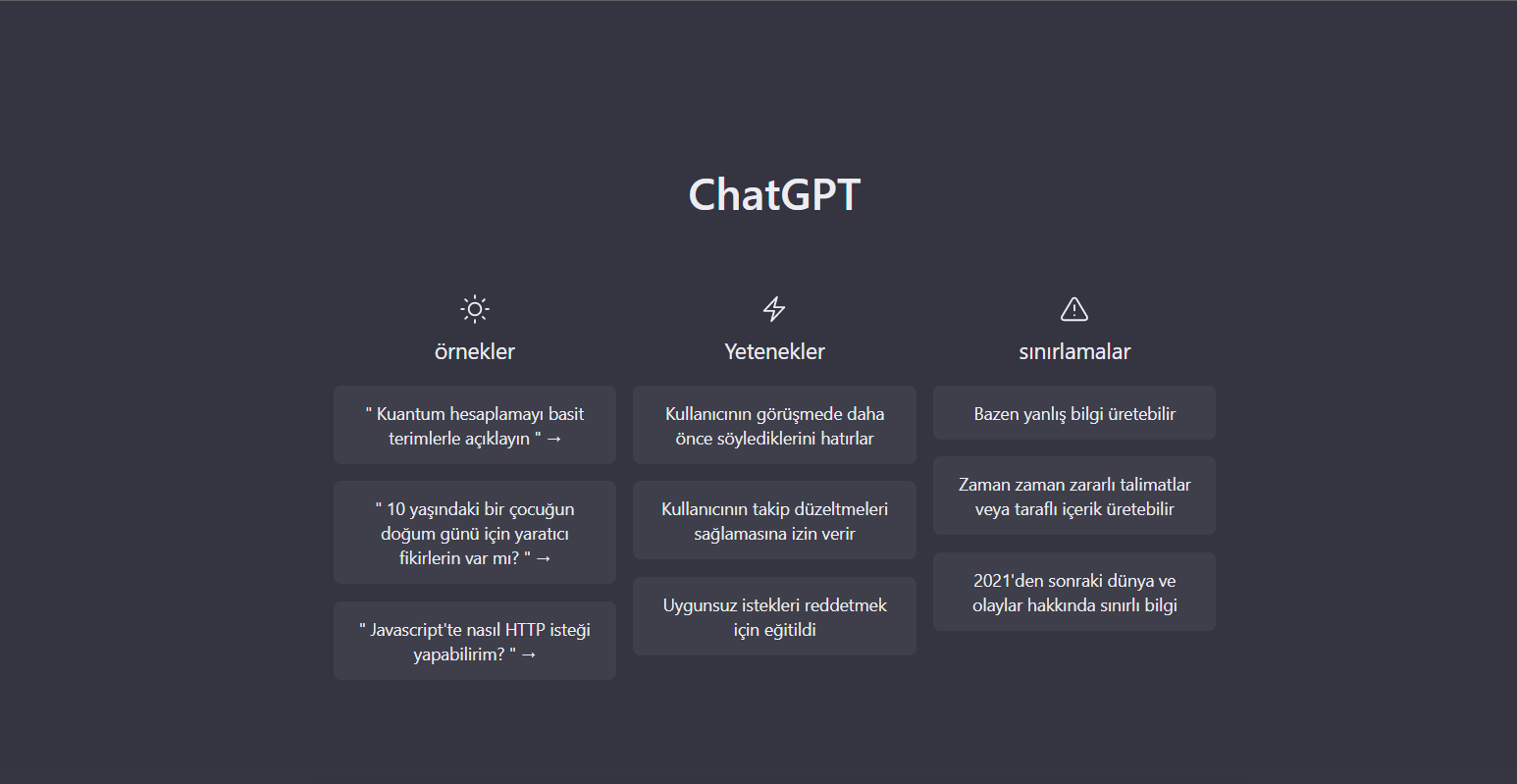 ChatGPT

örnekler

" Kuantum hesaplamayı basit terimlerle açıklayın " →

" 10 yaşındaki bir çocuğun doğum günü için yaratıcı fikirlerin var mı? " →

" Javascript'te nasıl HTTP isteği yapabilirim? " →

Yetenekler

Kullanıcının görüşmede daha önce söylediklerini hatırlar

Kullanıcının takip düzeltmeleri sağlamasına izin verir

Uygunsuz istekleri reddetmek için eğitildi

sınırlamalar

Bazen yanlış bilgi üretebilir

Zaman zaman zararlı talimatlar veya taraflı içerik üretebilir

2021'den sonraki dünya ve olaylar hakkında sınırlı bilgi